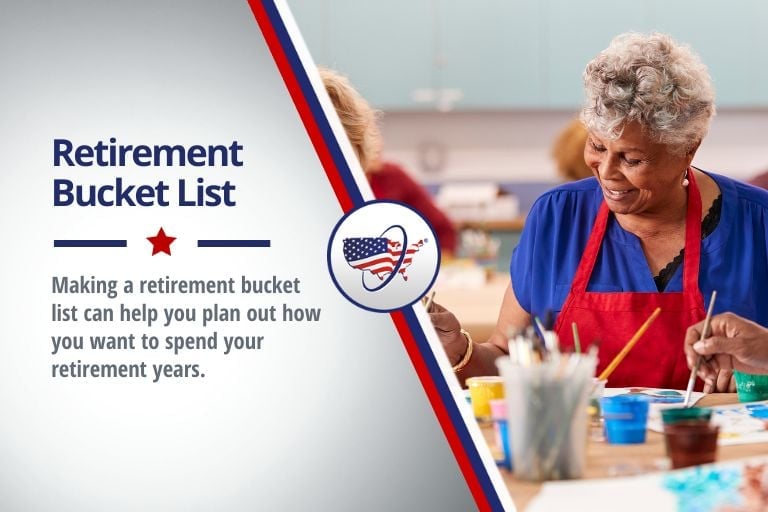 Retirement Bucket List

Making a retirement bucket list can help you plan out how you want to spend your retirement years.